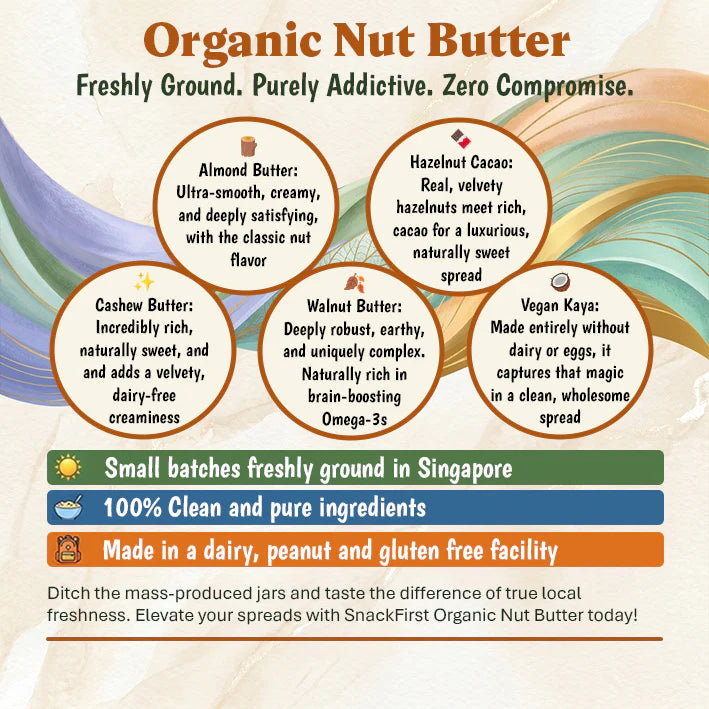 Organic Nut Butter
Freshly Ground. Purely Addictive. Zero Compromise.

Almond Butter: Ultra-smooth, creamy, and deeply satisfying, with the classic nut flavor

Hazelnut Cacao: Real, velvety hazelnuts meet rich, cacao for a luxurious, naturally sweet spread

Cashew Butter: Incredibly rich, naturally sweet, and and adds a velvety, dairy-free creaminess

Walnut Butter: Deeply robust, earthy, and uniquely complex. Naturally rich in brain-boosting Omega-3s

Vegan Kaya: Made entirely without dairy or eggs, it captures that magic in a clean, wholesome spread

Small batches freshly ground in Singapore
100% Clean and pure ingredients
Made in a dairy, peanut and gluten free facility

Ditch the mass-produced jars and taste the difference of true local freshness. Elevate your spreads with SnackFirst Organic Nut Butter today!